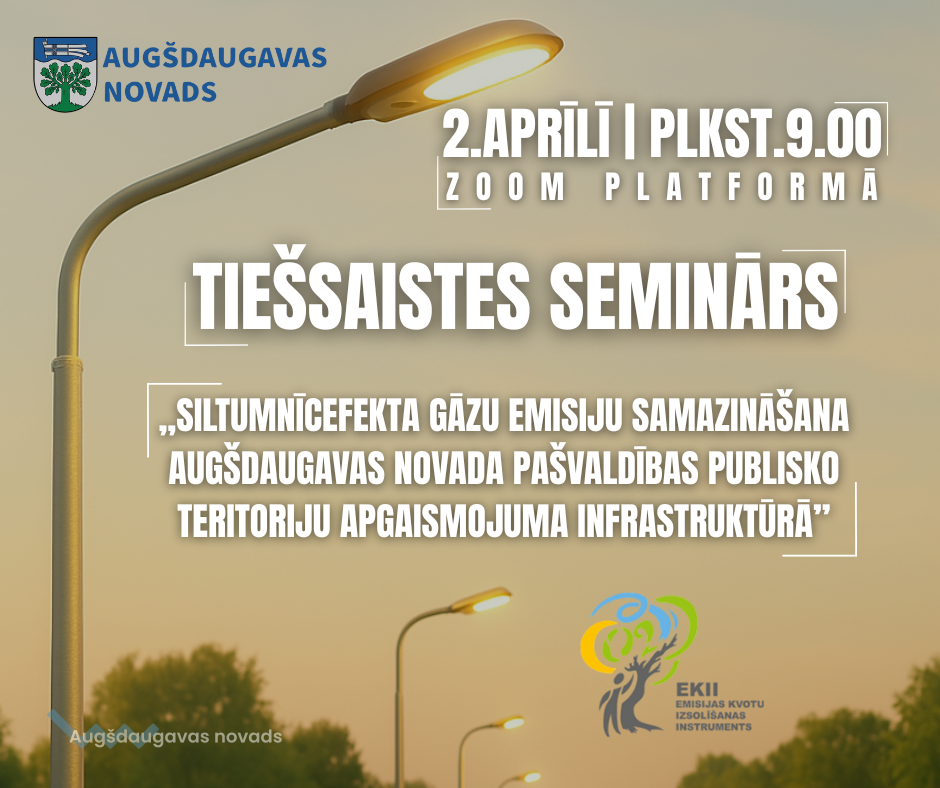 AUGŠDAUGAVAS NOVADS

2.APRĪLĪ | PLKST.9.00
ZOOM PLATFORMĀ

TIEŠSAISTES SEMINĀRS

„SILTUMNĪCEFEKTA GĀZU EMISIJU SAMAZINĀŠANA AUGŠDAUGAVAS NOVADA PAŠVALDĪBAS PUBLISKO TERITORIJU APGAISMOJUMA INFRASTRUKTŪRĀ”

EKII
EMISIJAS KVOTU IZSOLĪŠANAS INSTRUMENTS

Augšdaugavas novads